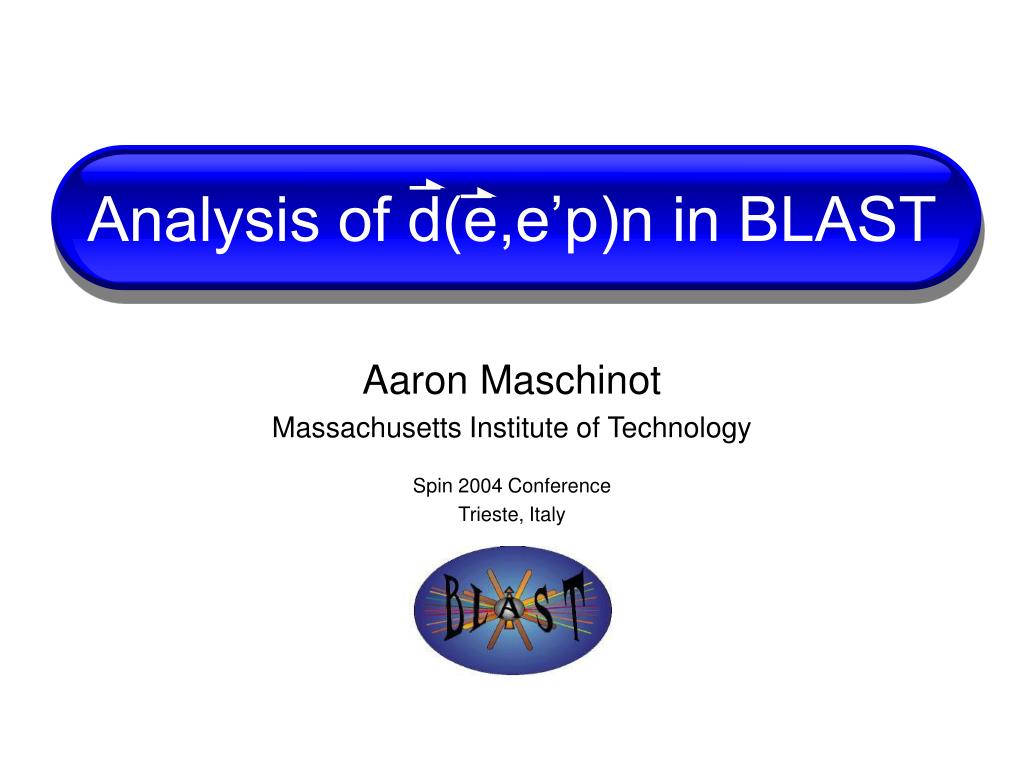 Analysis of $\vec{d}(\vec{e},e'p)n$ in BLAST

Aaron Maschinot
Massachusetts Institute of Technology

Spin 2004 Conference
Trieste, Italy

BLAST